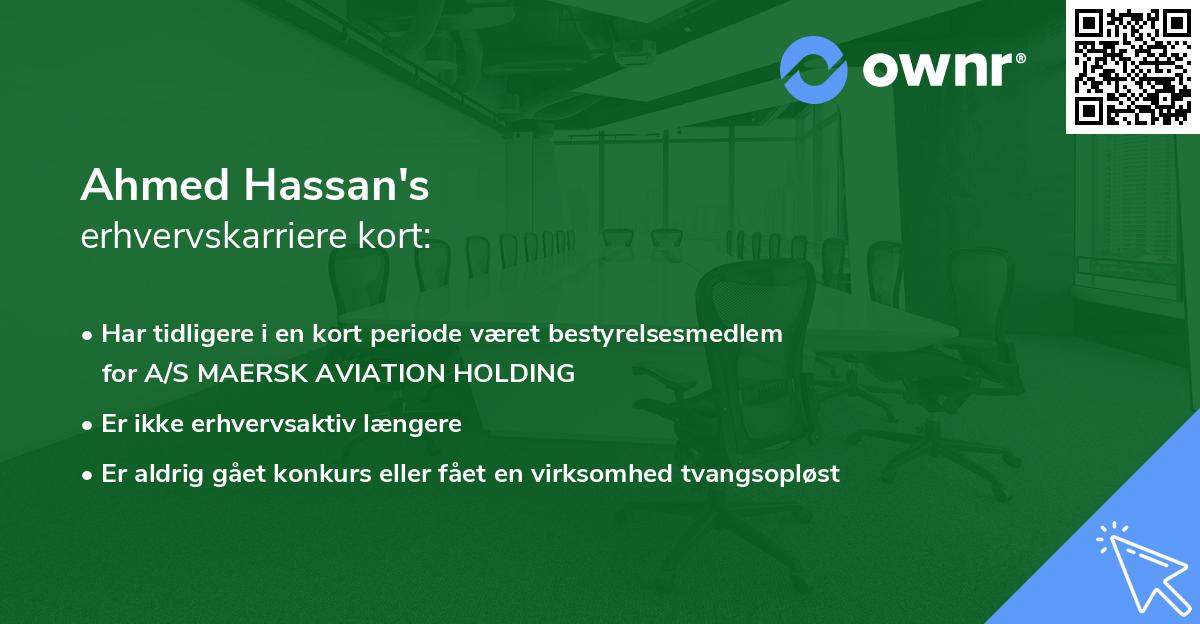 ownr®

Ahmed Hassan's
erhvervskarriere kort:

• Har tidligere i en kort periode været bestyrelsesmedlem for A/S MAERSK AVIATION HOLDING

• Er ikke erhvervsaktiv længere

• Er aldrig gået konkurs eller fået en virksomhed tvangsopløst